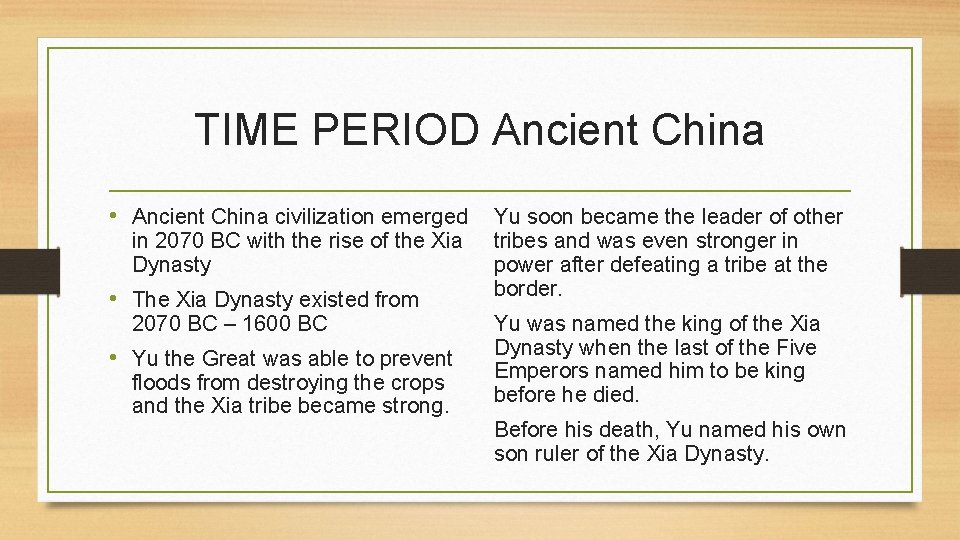 TIME PERIOD Ancient China

• Ancient China civilization emerged in 2070 BC with the rise of the Xia Dynasty

• The Xia Dynasty existed from 2070 BC – 1600 BC

• Yu the Great was able to prevent floods from destroying the crops and the Xia tribe became strong.

Yu soon became the leader of other tribes and was even stronger in power after defeating a tribe at the border.

Yu was named the king of the Xia Dynasty when the last of the Five Emperors named him to be king before he died.

Before his death, Yu named his own son ruler of the Xia Dynasty.